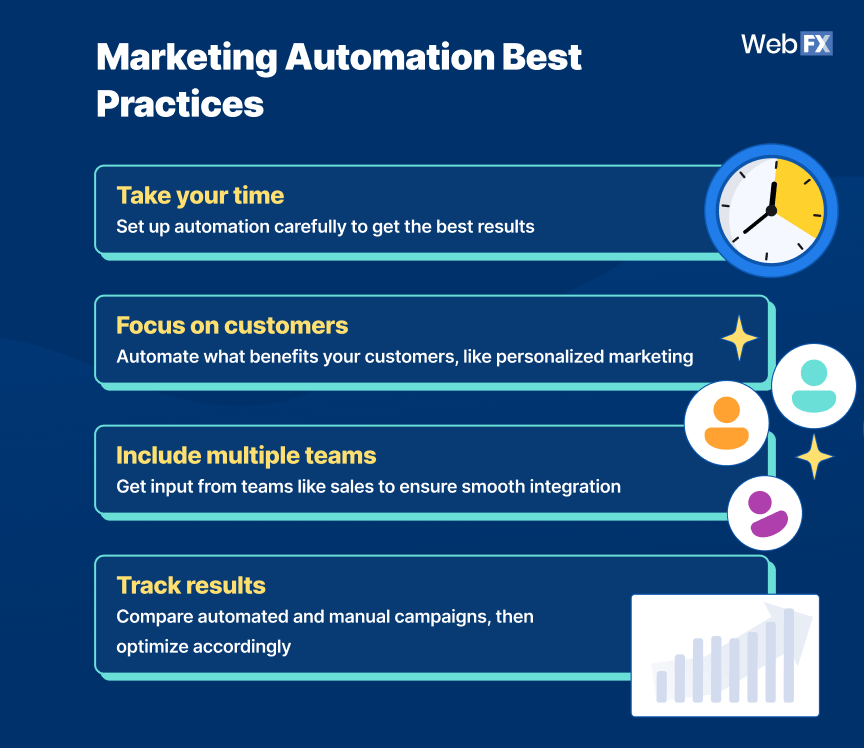 Marketing Automation Best Practices

WebFX

Take your time
Set up automation carefully to get the best results

Focus on customers
Automate what benefits your customers, like personalized marketing

Include multiple teams
Get input from teams like sales to ensure smooth integration

Track results
Compare automated and manual campaigns, then optimize accordingly